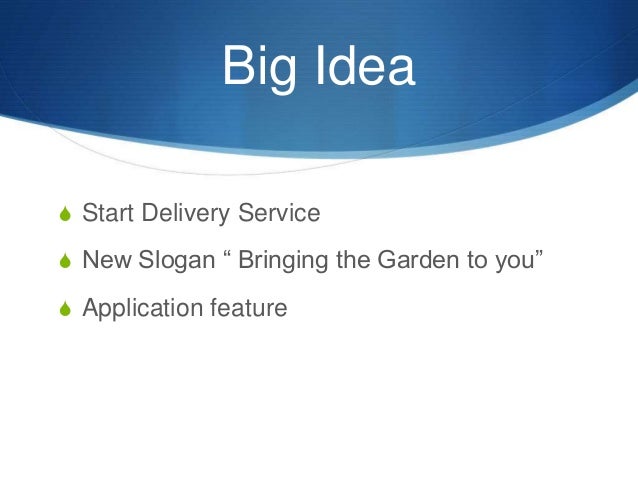 Big Idea

Start Delivery Service

New Slogan “ Bringing the Garden to you”

Application feature